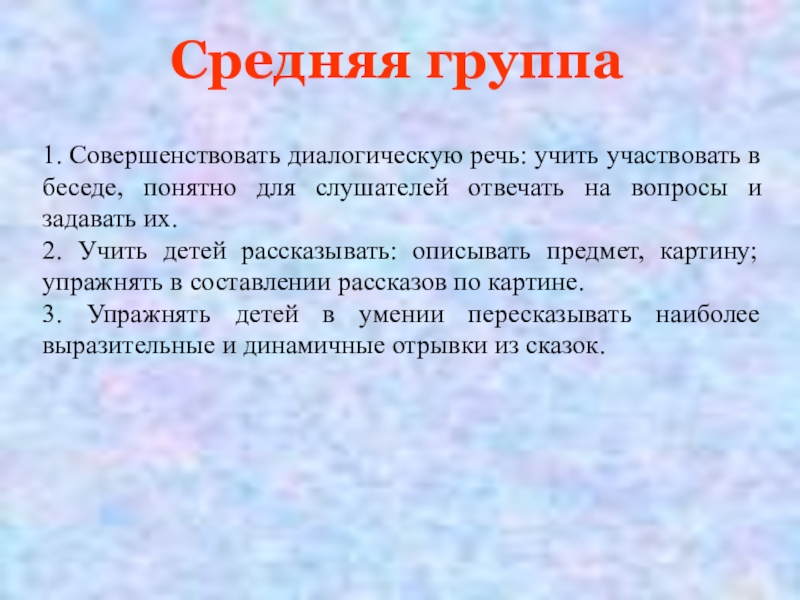 Средняя группа

1. Совершенствовать диалогическую речь: учить участвовать в беседе, понятно для слушателей отвечать на вопросы и задавать их.
2. Учить детей рассказывать: описывать предмет, картину; упражнять в составлении рассказов по картине.
3. Упражнять детей в умении пересказывать наиболее выразительные и динамичные отрывки из сказок.